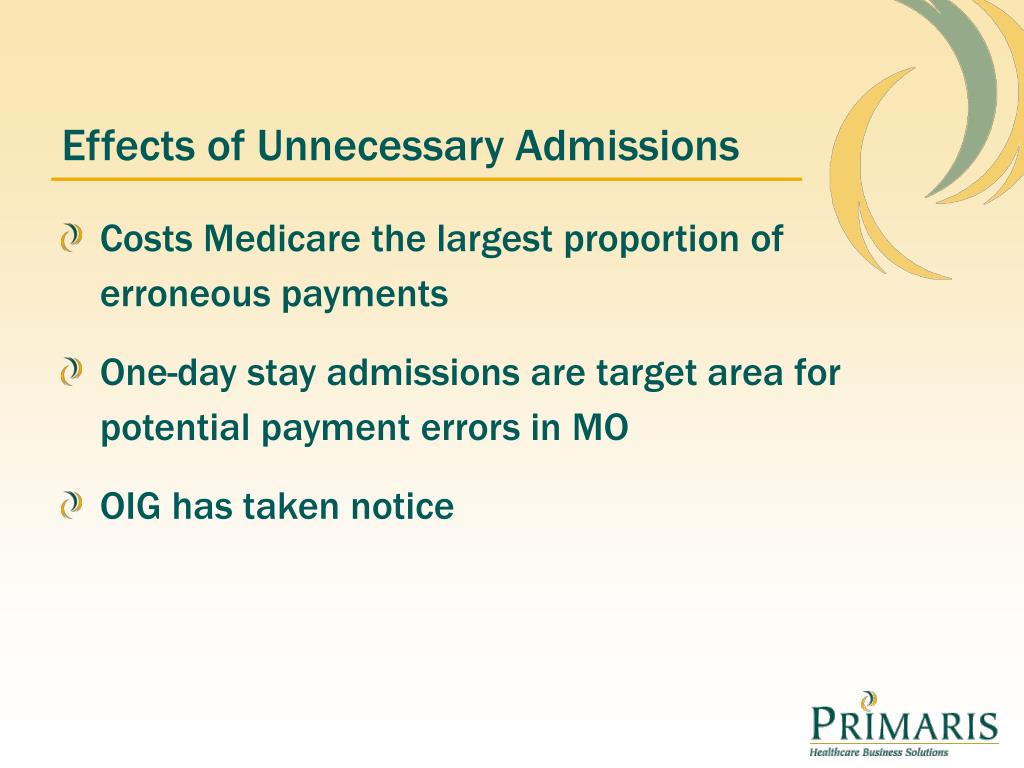 Effects of Unnecessary Admissions

Costs Medicare the largest proportion of erroneous payments

One-day stay admissions are target area for potential payment errors in MO

OIG has taken notice

PRIMARIS
Healthcare Business Solutions